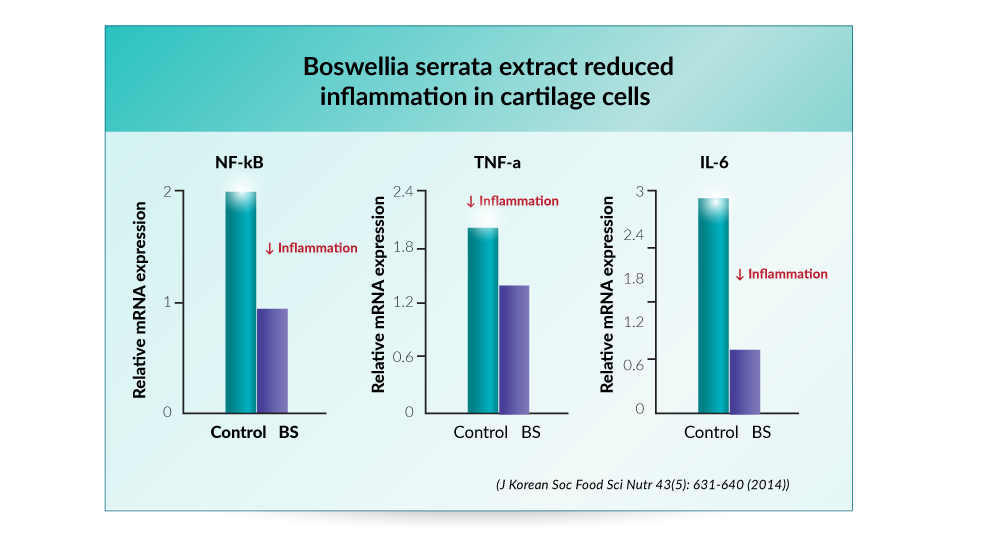 Boswellia serrata extract reduced inflammation in cartilage cells

NF-kB

Relative mRNA expression

2
1
0

↓ Inflammation

Control BS

TNF-a

Relative mRNA expression

2.4
1.8
1.2
0.6
0

↓ Inflammation

Control BS

IL-6

Relative mRNA expression

3
2.4
1.8
1.2
0.6
0

↓ Inflammation

Control BS

(J Korean Soc Food Sci Nutr 43(5): 631-640 (2014))